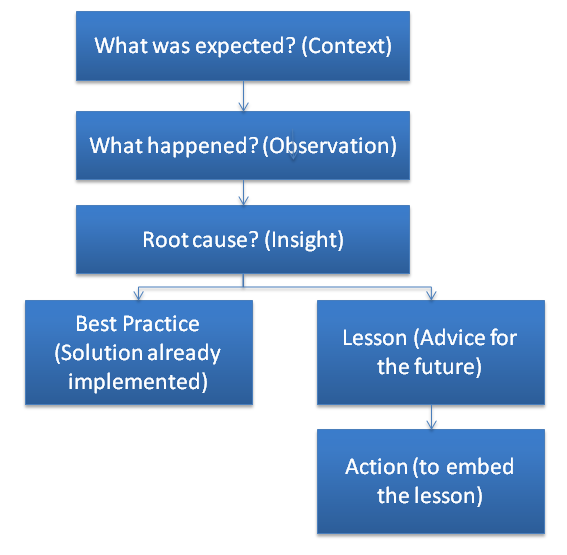 What was expected? (Context)

What happened? (Observation)

Root cause? (Insight)

Best Practice (Solution already implemented)

Lesson (Advice for the future)

Action (to embed the lesson)